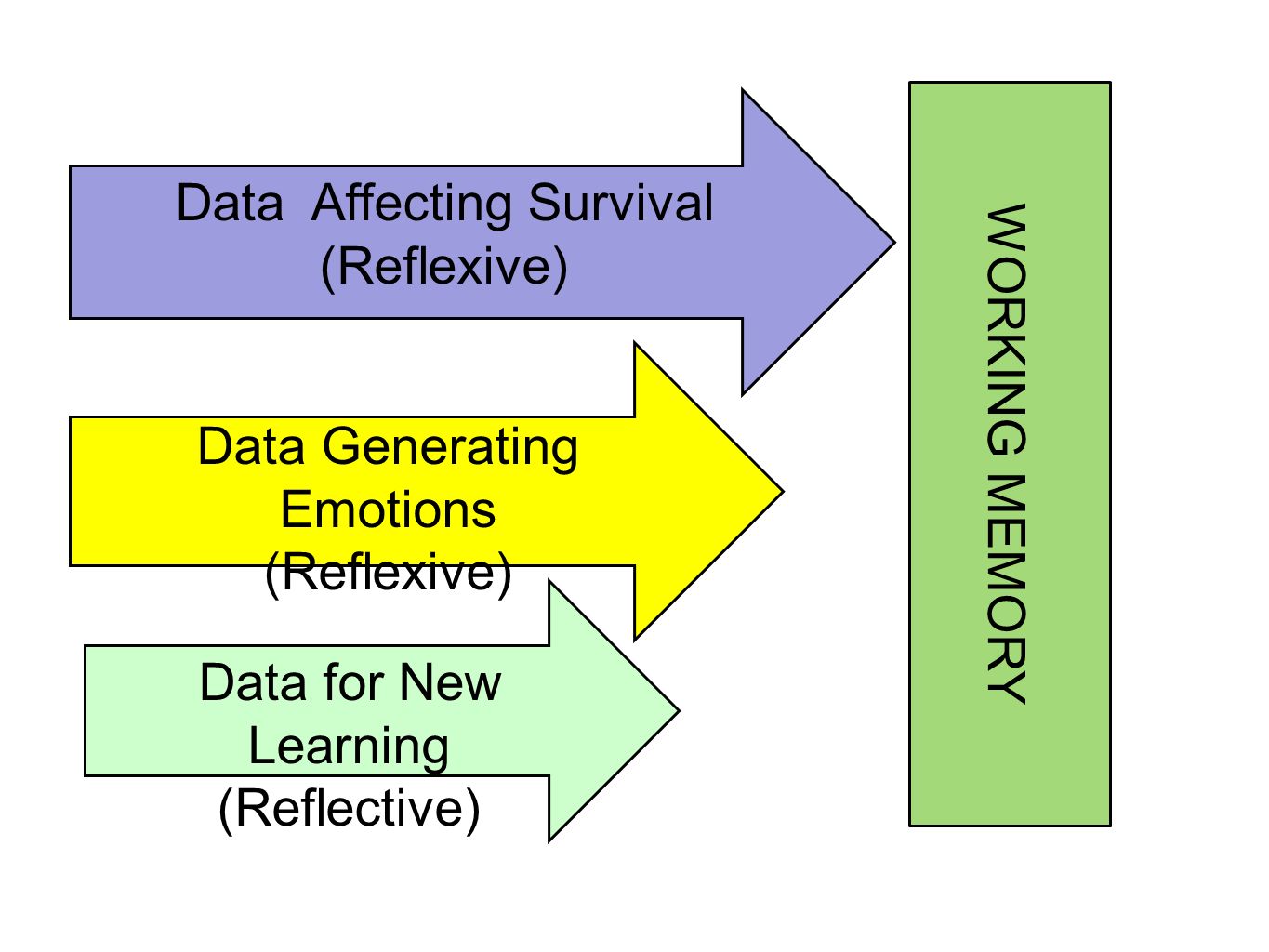 Data Affecting Survival (Reflexive)

Data Generating Emotions (Reflexive)

Data for New Learning (Reflective)

WORKING MEMORY